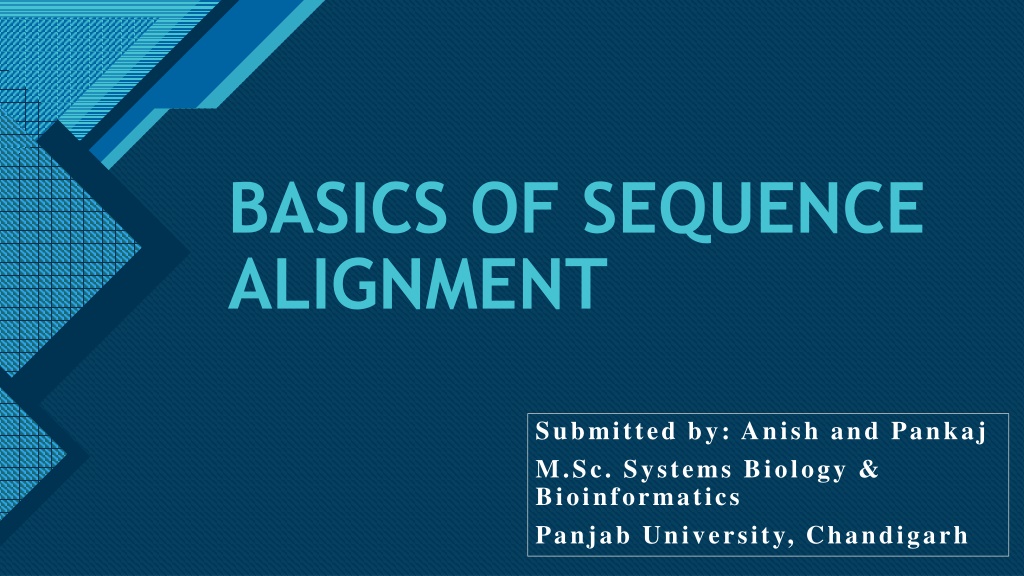 BASICS OF SEQUENCE ALIGNMENT

Submitted by: Anish and Pankaj
M.Sc. Systems Biology & Bioinformatics
Panjab University, Chandigarh